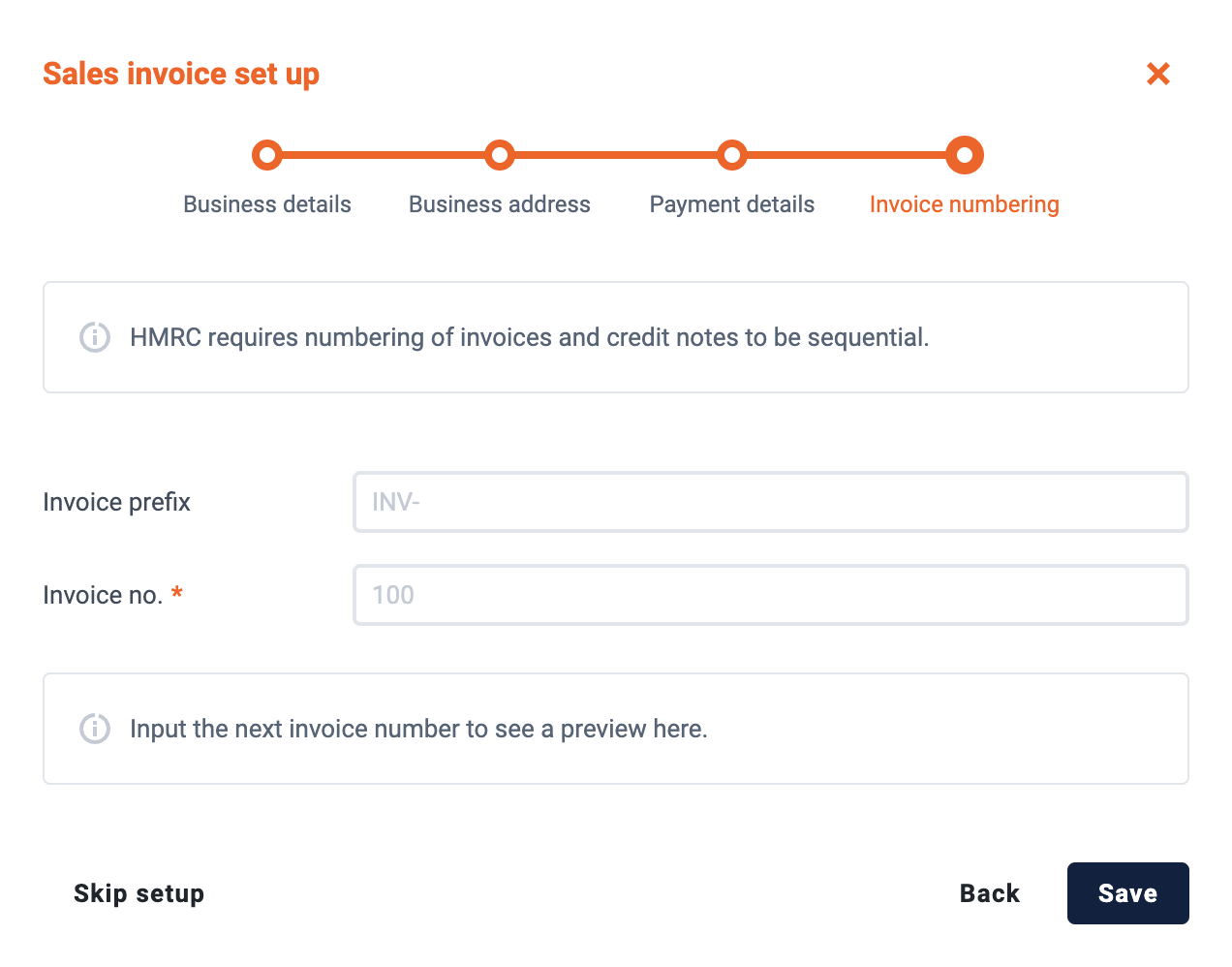 Sales invoice set up

Business details
Business address
Payment details
Invoice numbering

HMRC requires numbering of invoices and credit notes to be sequential.

Invoice prefix
INV-

Invoice no. *
100

Input the next invoice number to see a preview here.

Skip setup
Back
Save